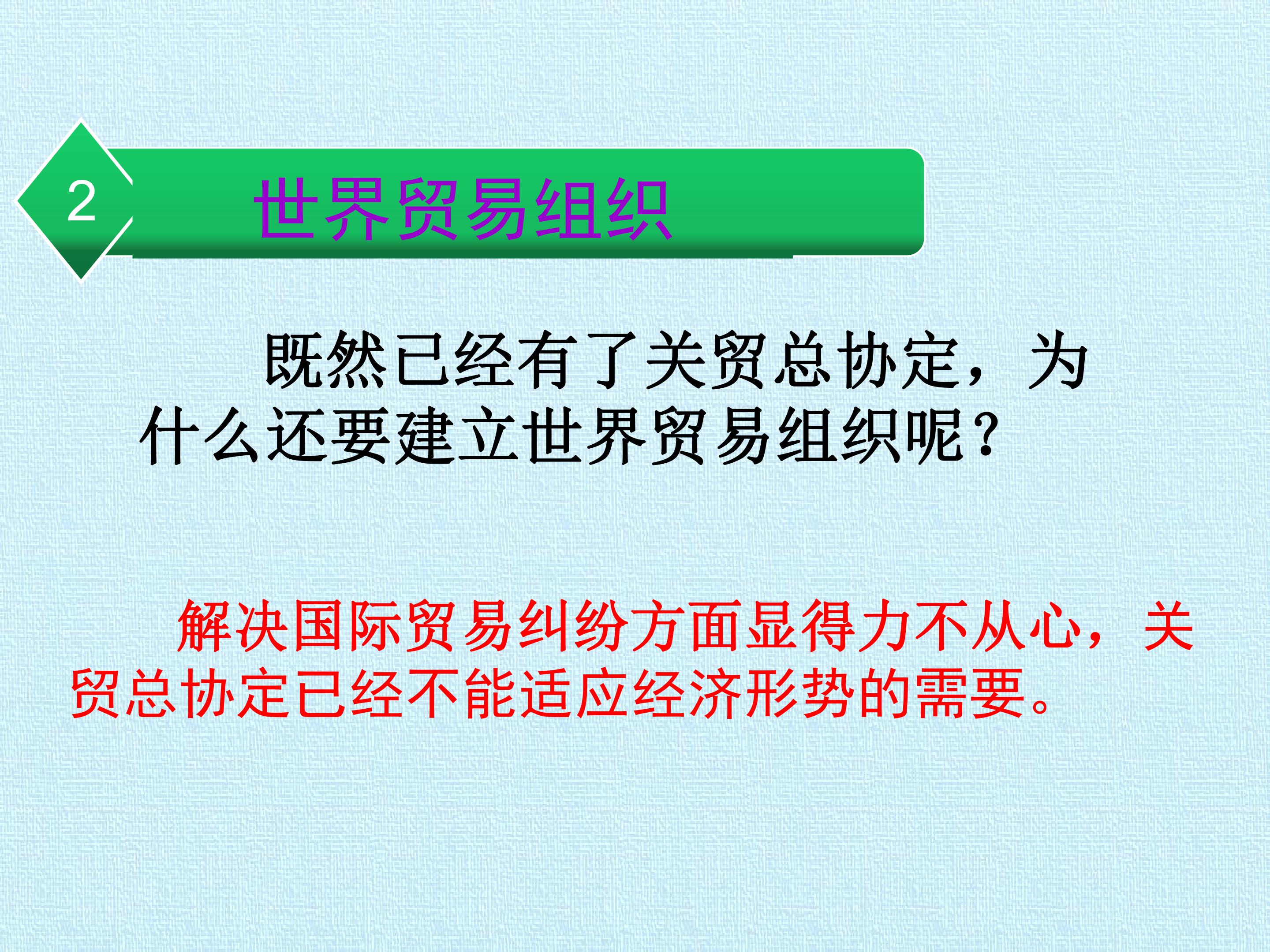 2

世界贸易组织

既然已经有了关贸总协定，为什么还要建立世界贸易组织呢？

解决国际贸易纠纷方面显得力不从心，关贸总协定已经不能适应经济形势的需要。